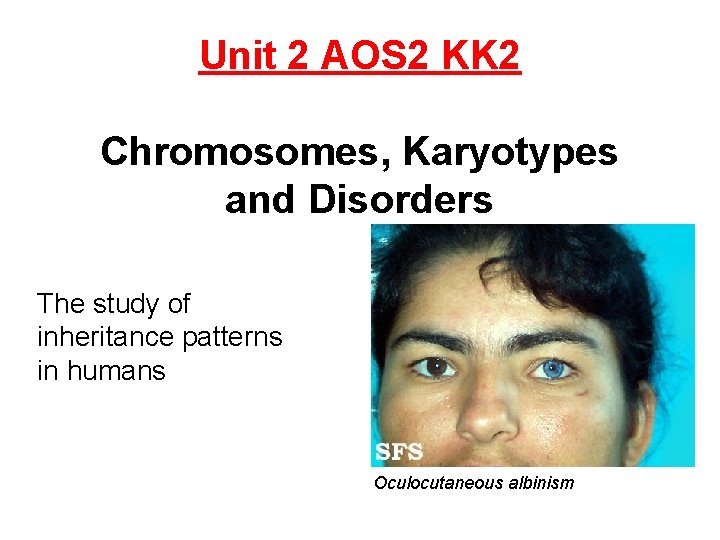 Unit 2 AOS2 KK2

Chromosomes, Karyotypes and Disorders

The study of inheritance patterns in humans

SFS

Oculocutaneous albinism